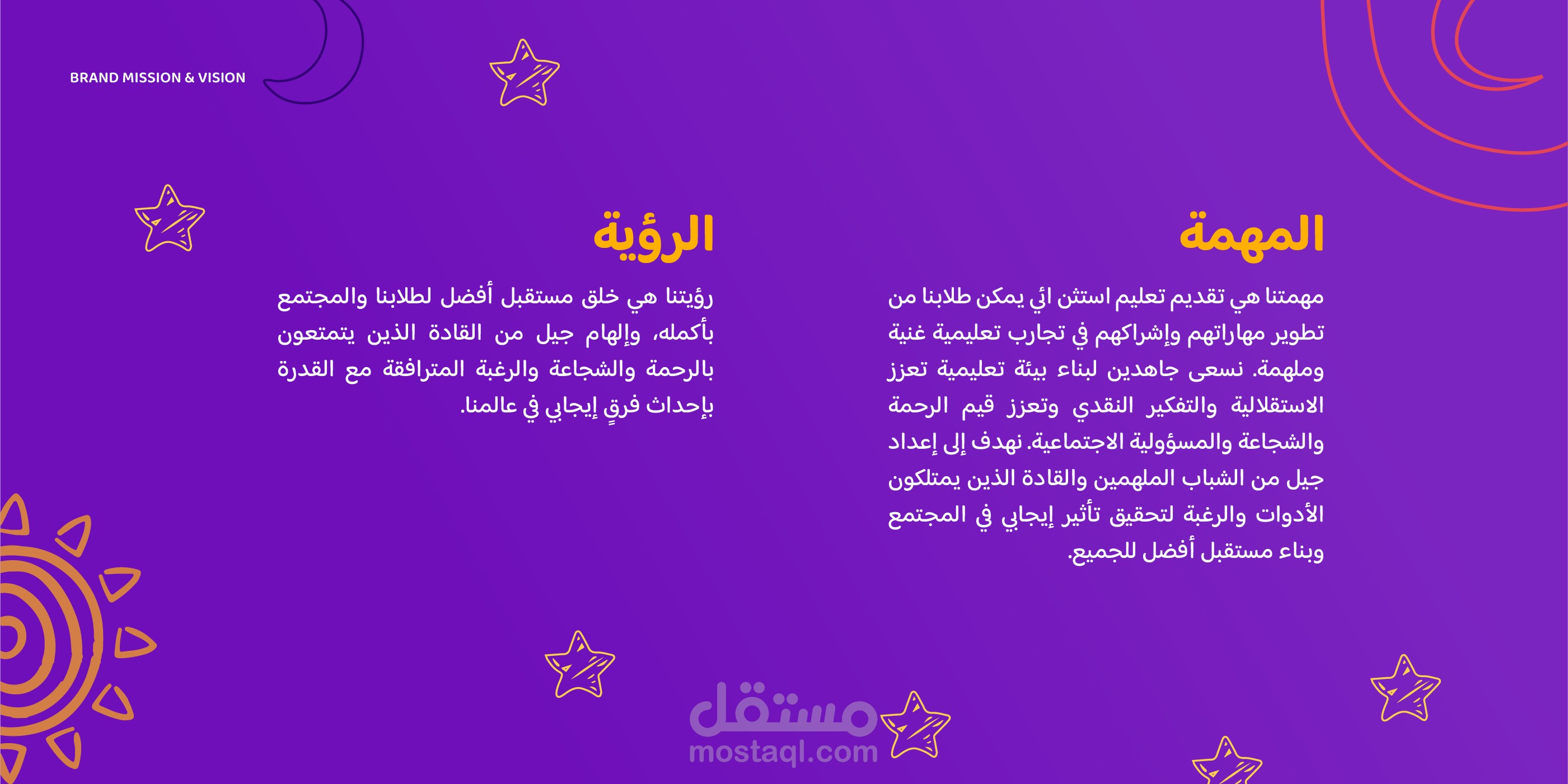 BRAND MISSION & VISION

المهمة

مهمتنا هي تقديم تعليم استثن ائي يمكن طلابنا من تطوير مهاراتهم وإشراكهم في تجارب تعليمية غنية وملهمة. نسعى جاهدين لبناء بيئة تعليمية تعزز الاستقلالية والتفكير النقدي وتعزز قيم الرحمة والشجاعة والمسؤولية الاجتماعية. نهدف إلى إعداد جيل من الشباب الملهمين والقادة الذين يمتلكون الأدوات والرغبة لتحقيق تأثير إيجابي في المجتمع وبناء مستقبل أفضل للجميع.

الرؤية

رؤيتنا هي خلق مستقبل أفضل لطلابنا والمجتمع بأكمله، وإلهام جيل من القادة الذين يتمتعون بالرحمة والشجاعة والرغبة المترافقة مع القدرة بإحداث فرقٍ إيجابي في عالمنا.

مستقل
mostaql.com